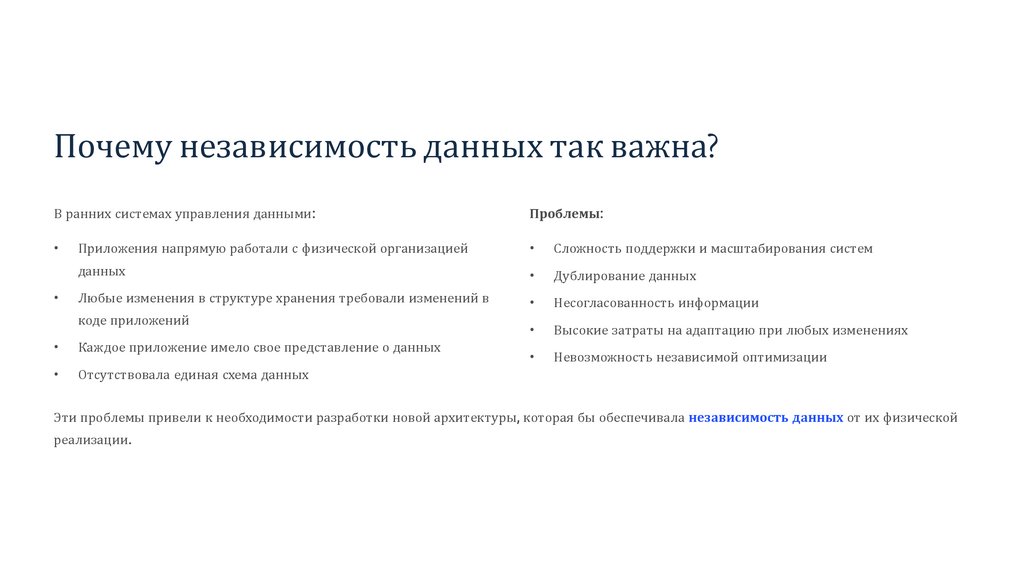 Почему независимость данных так важна?

В ранних системах управления данными:

• Приложения напрямую работали с физической организацией данных
• Любые изменения в структуре хранения требовали изменений в коде приложений
• Каждое приложение имело свое представление о данных
• Отсутствовала единая схема данных

Проблемы:

• Сложность поддержки и масштабирования систем
• Дублирование данных
• Несогласованность информации
• Высокие затраты на адаптацию при любых изменениях
• Невозможность независимой оптимизации

Эти проблемы привели к необходимости разработки новой архитектуры, которая бы обеспечивала независимость данных от их физической реализации.